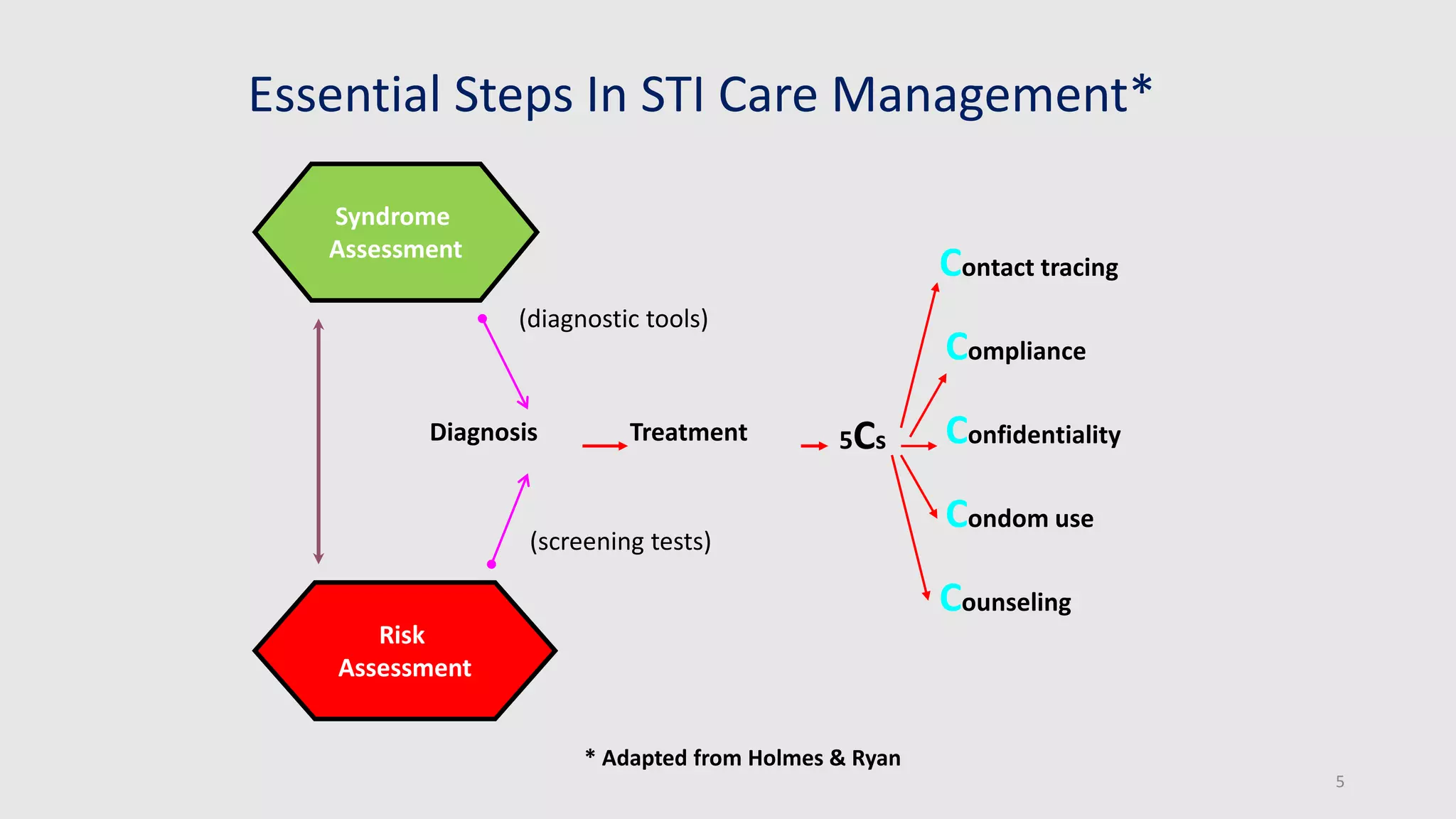 Essential Steps In STI Care Management*

Syndrome Assessment

(diagnostic tools)

Diagnosis

Treatment

5Cs

Contact tracing

Compliance

Confidentiality

Condom use

Counseling

(screening tests)

Risk Assessment

* Adapted from Holmes & Ryan

5